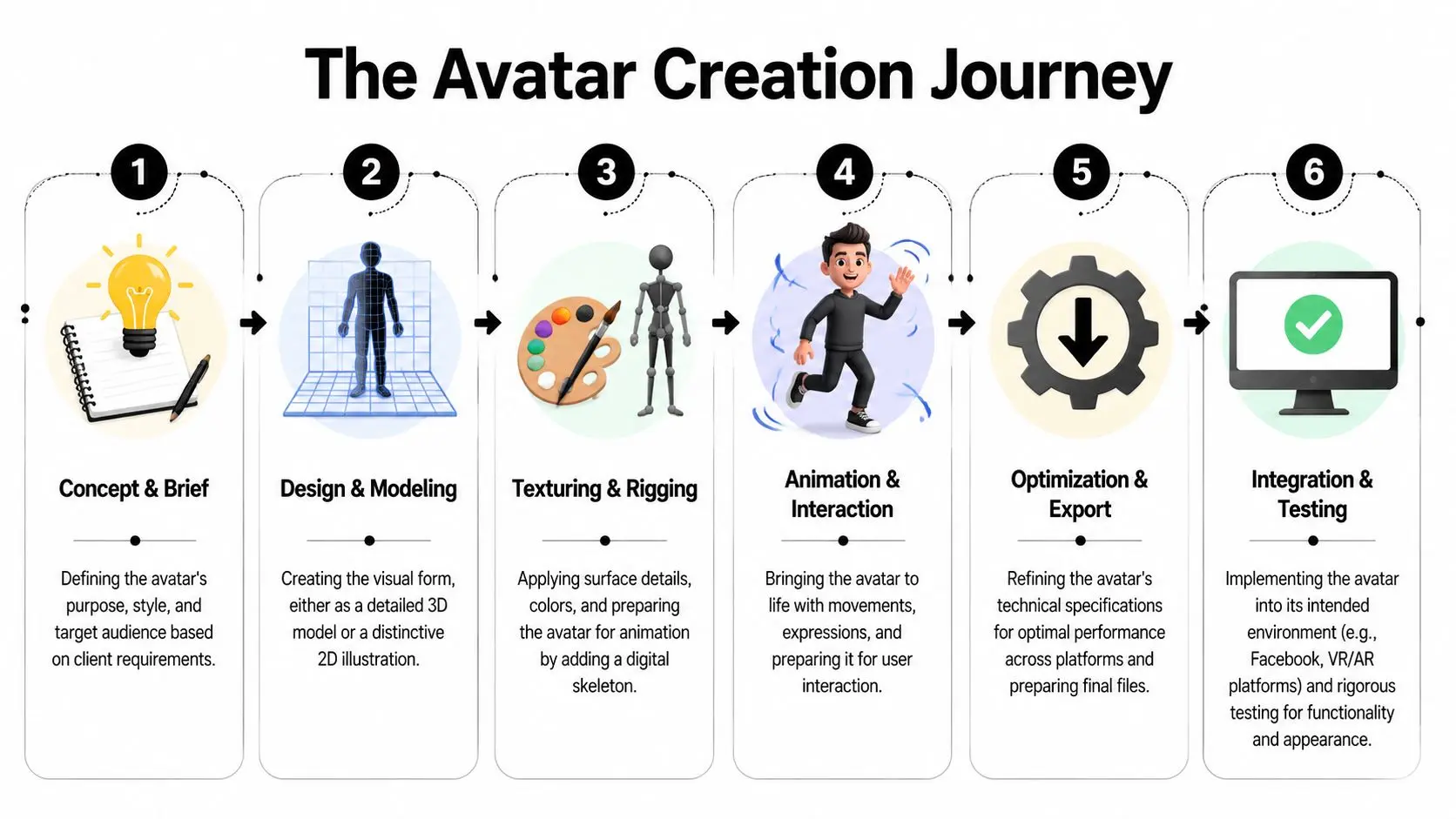 The Avatar Creation Journey

1

Concept & Brief

Defining the avatar's purpose, style, and target audience based on client requirements.

2

Design & Modeling

Creating the visual form, either as a detailed 3D model or a distinctive 2D illustration.

3

Texturing & Rigging

Applying surface details, colors, and preparing the avatar for animation by adding a digital skeleton.

4

Animation & Interaction

Bringing the avatar to life with movements, expressions, and preparing it for user interaction.

5

Optimization & Export

Refining the avatar's technical specifications for optimal performance across platforms and preparing final files.

6

Integration & Testing

Implementing the avatar into its intended environment (e.g., Facebook, VR/AR platforms) and rigorous testing for functionality and appearance.